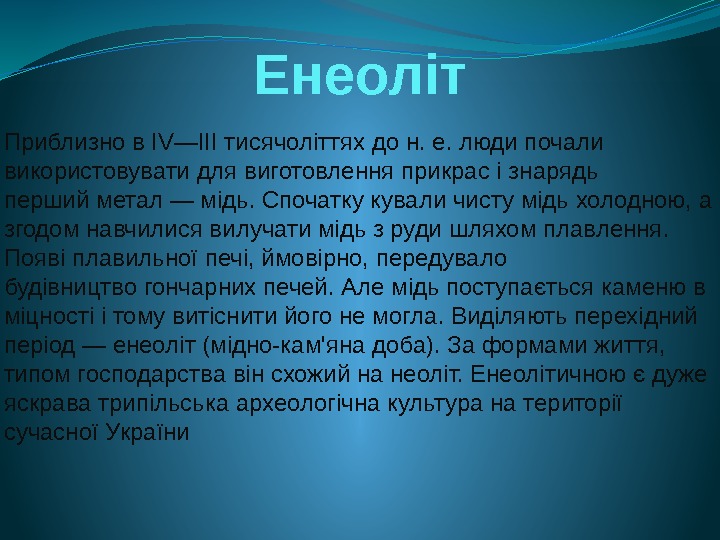 Енеоліт

Приблизно в IV—III тисячоліттях до н. е. люди почали використовувати для виготовлення прикрас і знарядь перший метал — мідь. Спочатку кували чисту мідь холодною, а згодом навчилися вилучати мідь з руди шляхом плавлення. Появі плавильної печі, ймовірно, передувало будівництво гончарних печей. Але мідь поступається каменю в міцності і тому витіснити його не могла. Виділяють перехідний період — енеоліт (мідно-кам'яна доба). За формами життя, типом господарства він схожий на неоліт. Енеолітичною є дуже яскрава трипільська археологічна культура на території сучасної України